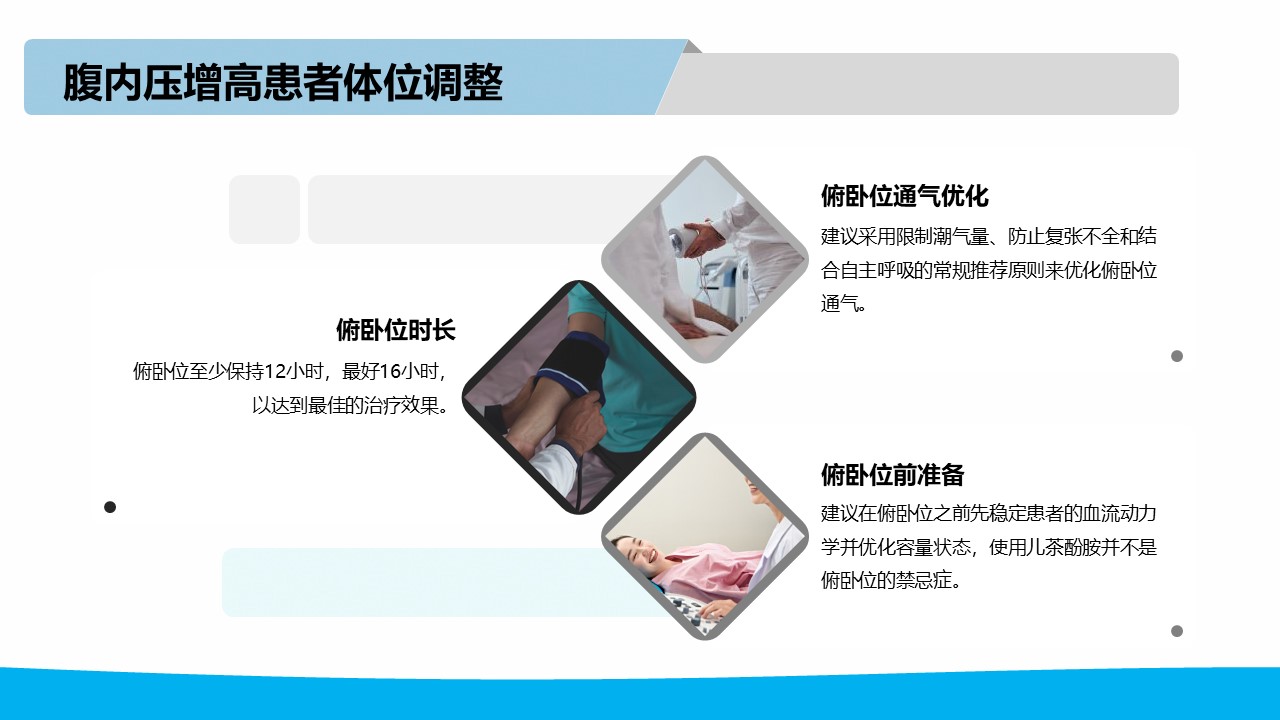 腹内压增高患者体位调整

俯卧位通气优化

建议采用限制潮气量、防止复张不全和结合自主呼吸的常规推荐原则来优化俯卧位通气。

俯卧位时长

俯卧位至少保持12小时，最好16小时，以达到最佳的治疗效果。

俯卧位前准备

建议在俯卧位之前先稳定患者的血流动力学并优化容量状态，使用儿茶酚胺并不是俯卧位的禁忌症。